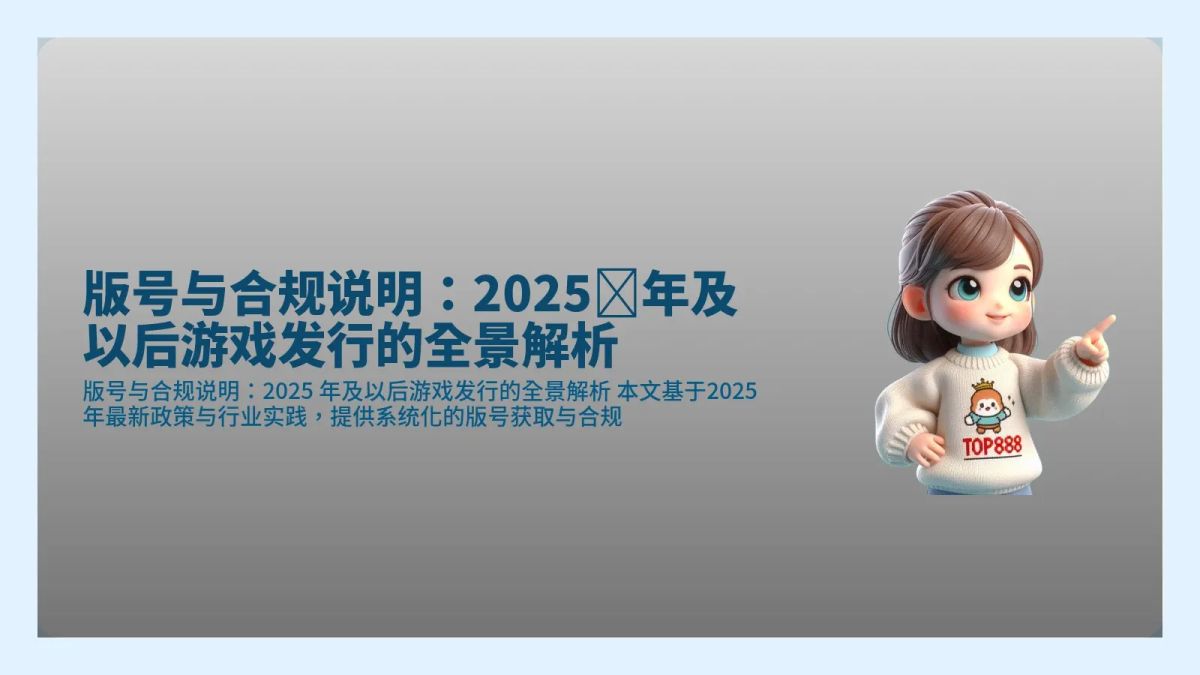 版号与合规说明：2025 年及以后游戏发行的全景解析

版号与合规说明：2025 年及以后游戏发行的全景解析 本文基于2025年最新政策与行业实践，提供系统化的版号获取与合规

TOP888